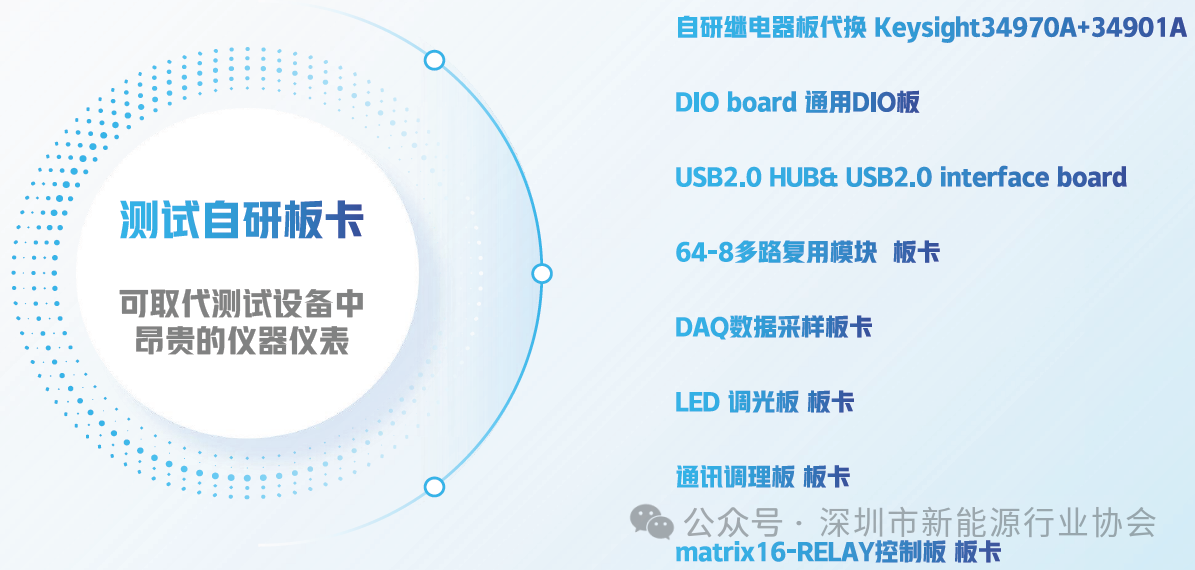 测试自研板卡

可取代测试设备中昂贵的仪器仪表

自研继电器板代换 Keysight34970A+34901A

DIO board 通用DIO板

USB2.0 HUB& USB2.0 interface board

64-8多路复用模块 板卡

DAQ数据采样板卡

LED 调光板 板卡

通讯调理板 板卡

公众号 · 深圳市新能源行业协会

matrix16-RELAY控制板 板卡